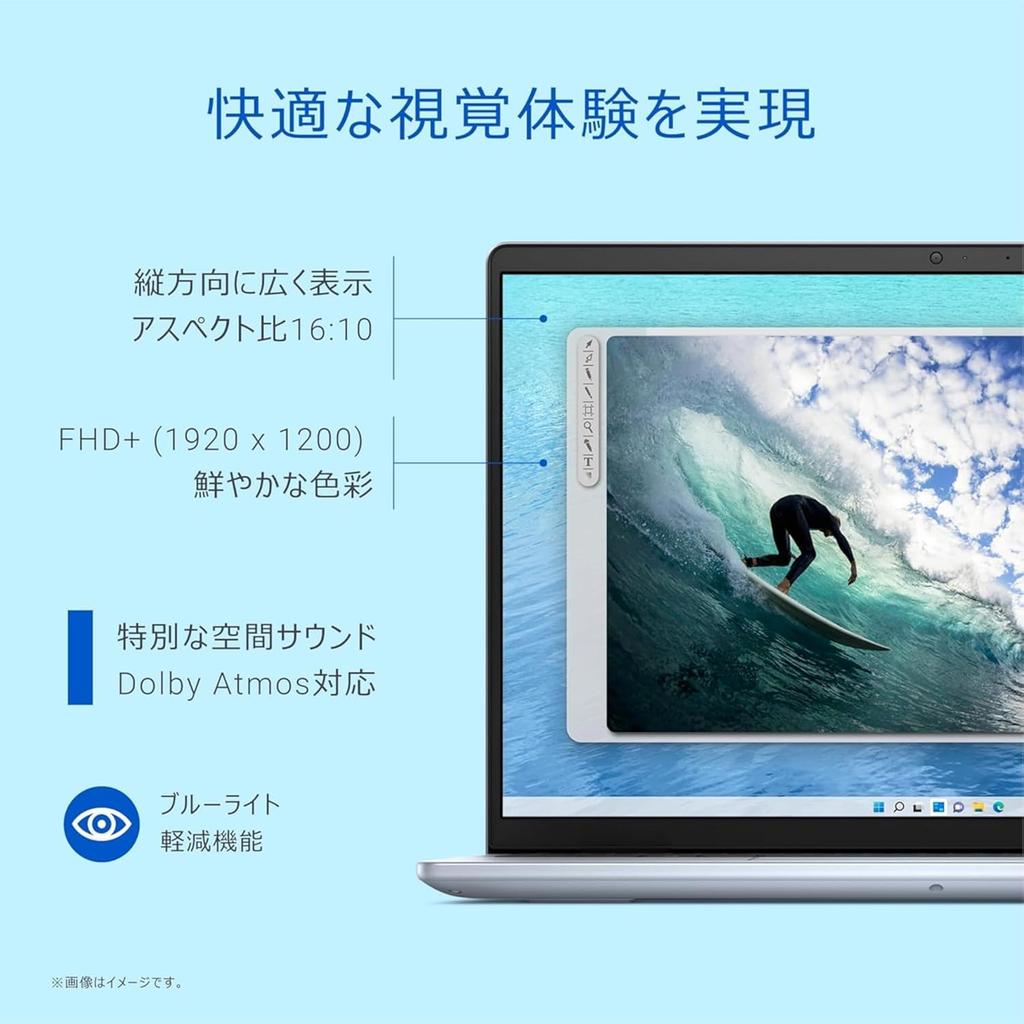 快適な視覚体験を実現

縦方向に広く表示
アスペクト比16:10

FHD+ (1920 x 1200)
鮮やかな色彩

特別な空間サウンド
Dolby Atmos対応

ブルーライト
軽減機能

※画像はイメージです。